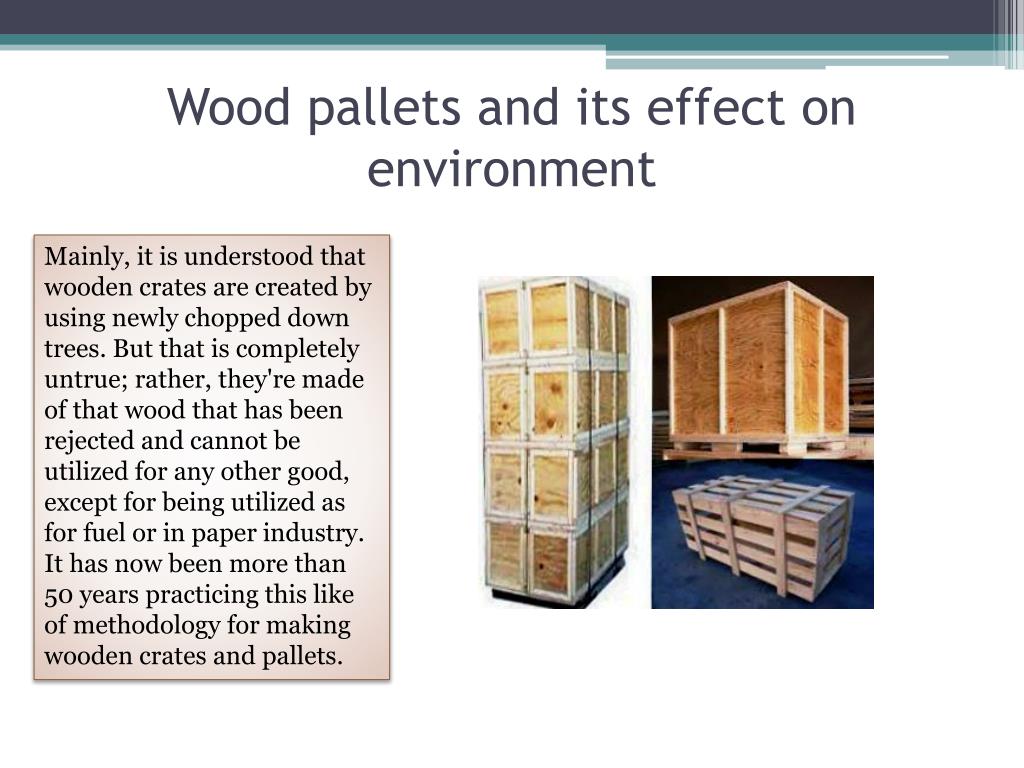 Wood pallets and its effect on environment

Mainly, it is understood that wooden crates are created by using newly chopped down trees. But that is completely untrue; rather, they're made of that wood that has been rejected and cannot be utilized for any other good, except for being utilized as for fuel or in paper industry. It has now been more than 50 years practicing this like of methodology for making wooden crates and pallets.